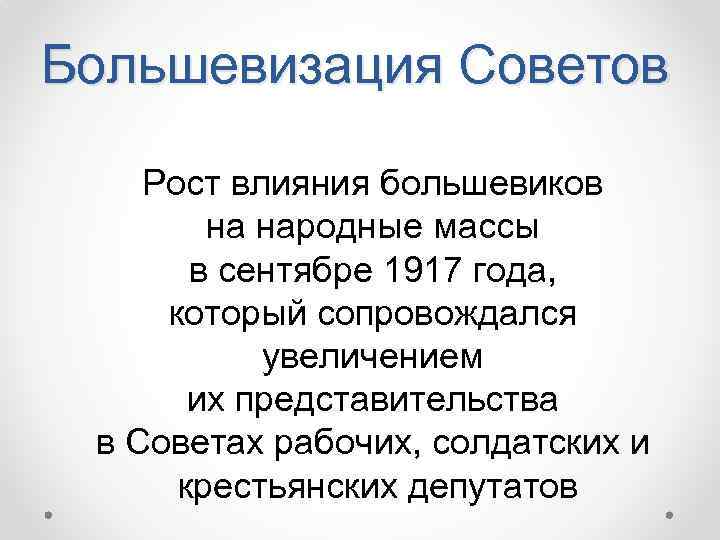 Большевизация Советов

Рост влияния большевиков на народные массы в сентябре 1917 года, который сопровождался увеличением их представительства в Советах рабочих, солдатских и крестьянских депутатов